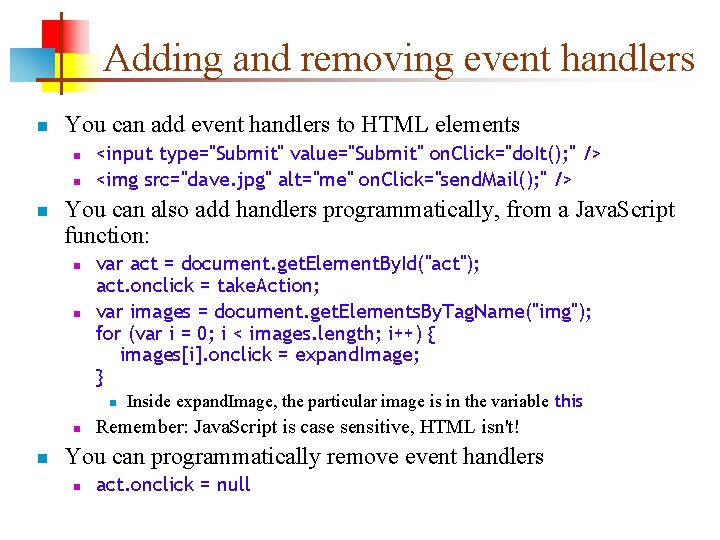 Adding and removing event handlers

You can add event handlers to HTML elements

<input type="Submit" value="Submit" onClick="doIt();" />

<img src="dave.jpg" alt="me" onClick="sendMail();" />

You can also add handlers programmatically, from a JavaScript function:

var act = document.getElementById("act");
act.onclick = takeAction;

var images = document.getElementsByTagName("img");
for (var i = 0; i < images.length; i++) {
images[i].onclick = expandImage;
}

Inside expandImage, the particular image is in the variable this

Remember: JavaScript is case sensitive, HTML isn't!

You can programmatically remove event handlers

act.onclick = null